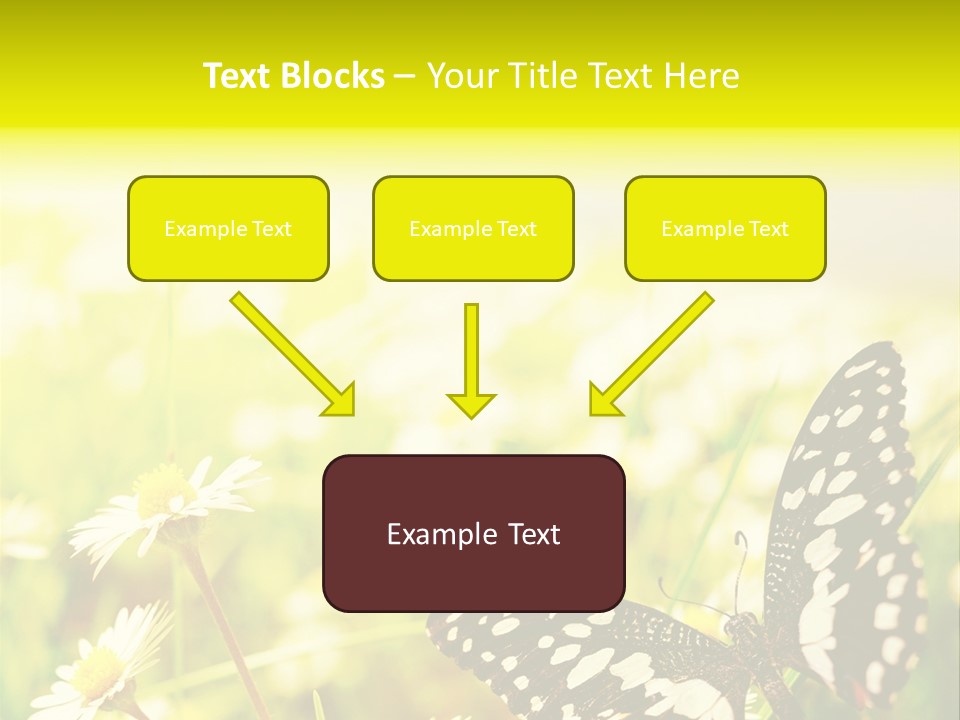 Text Blocks – Your Title Text Here

Example Text

Example Text

Example Text

Example Text